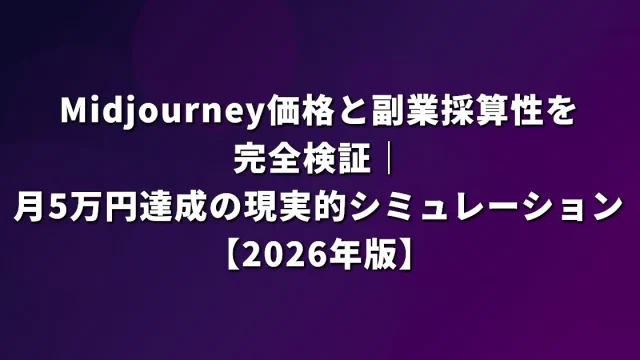 Midjourney価格と副業採算性を完全検証｜月5万円達成の現実的シミュレーション【2026年版】